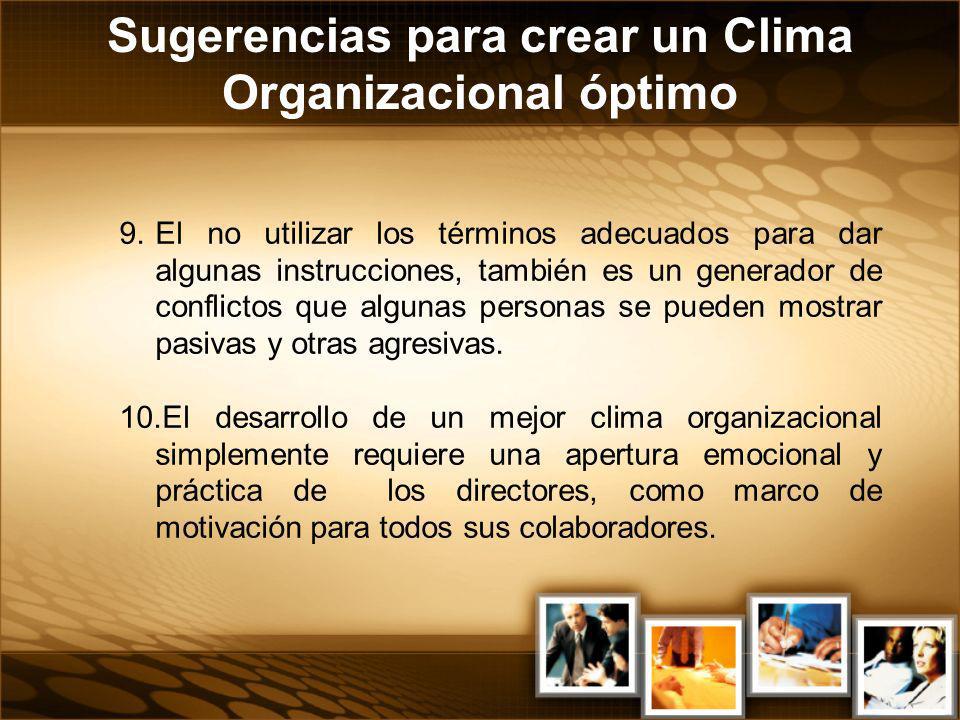 Sugerencias para crear un Clima Organizacional óptimo

9. El no utilizar los términos adecuados para dar algunas instrucciones, también es un generador de conflictos que algunas personas se pueden mostrar pasivas y otras agresivas.

10.El desarrollo de un mejor clima organizacional simplemente requiere una apertura emocional y práctica de los directores, como marco de motivación para todos sus colaboradores.